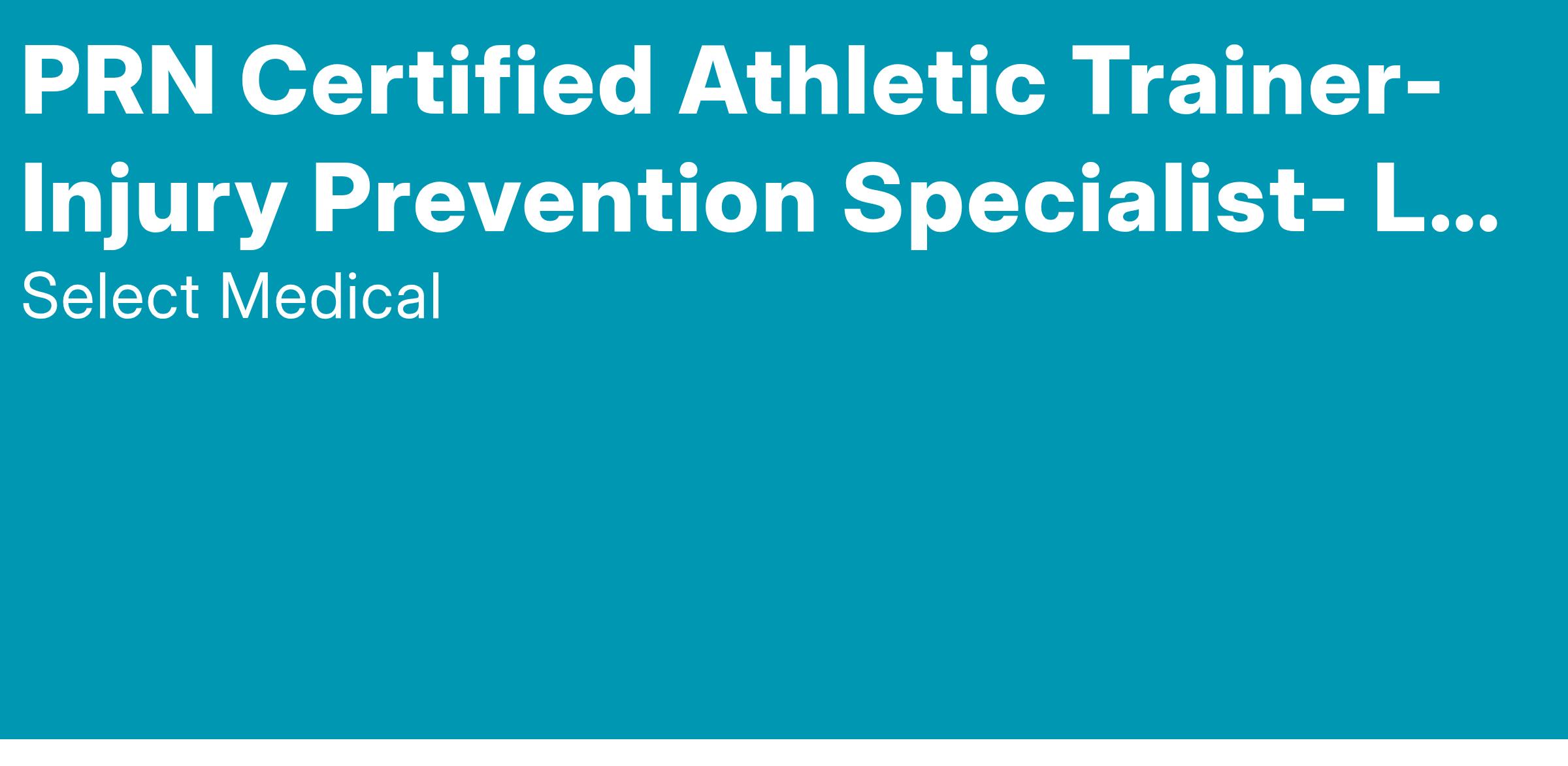 PRN Certified Athletic Trainer- Injury Prevention Specialist- L...

Select Medical